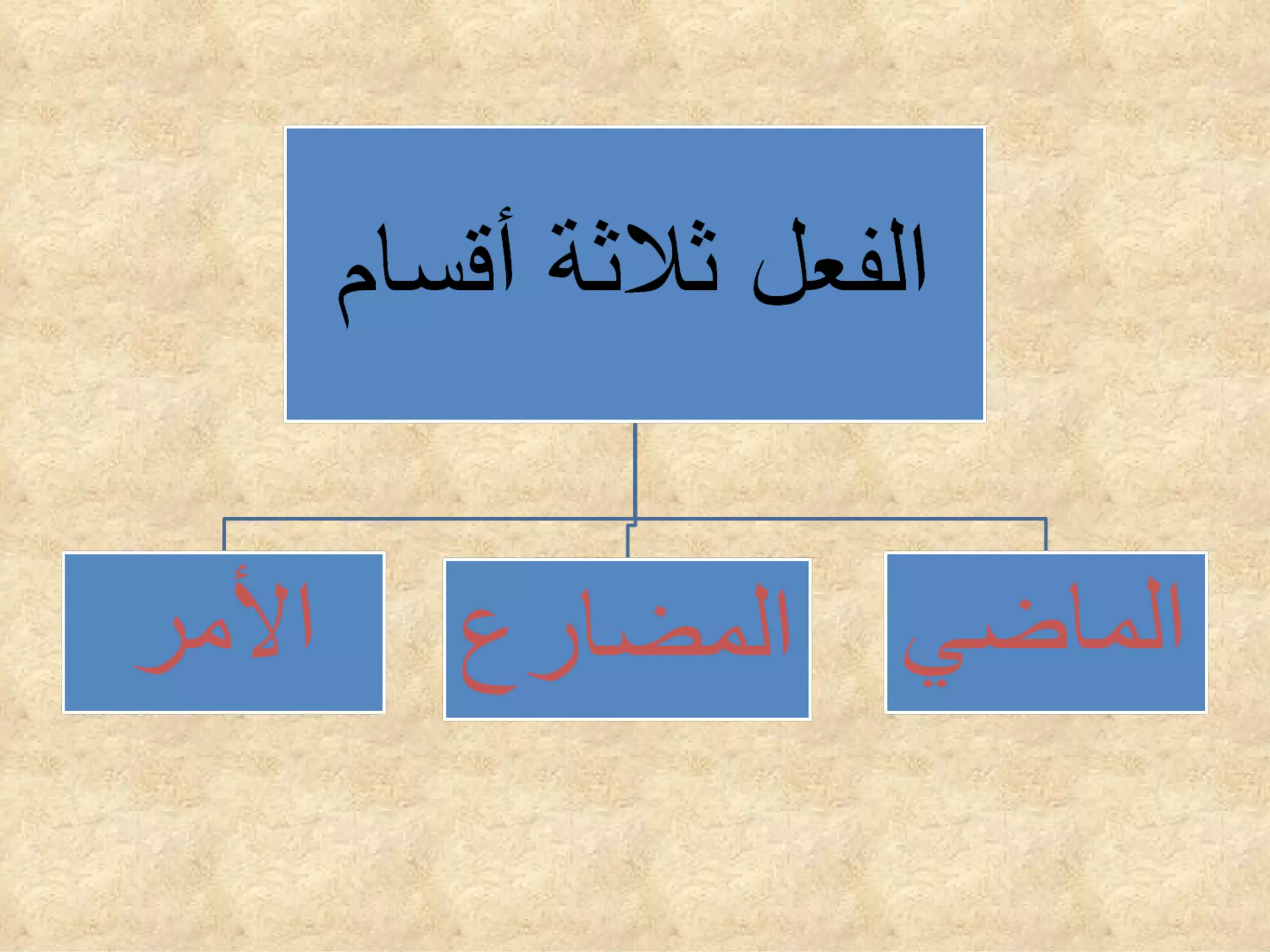 الفعل ثلاثة أقسام

الماضي

المضارع

الأمر